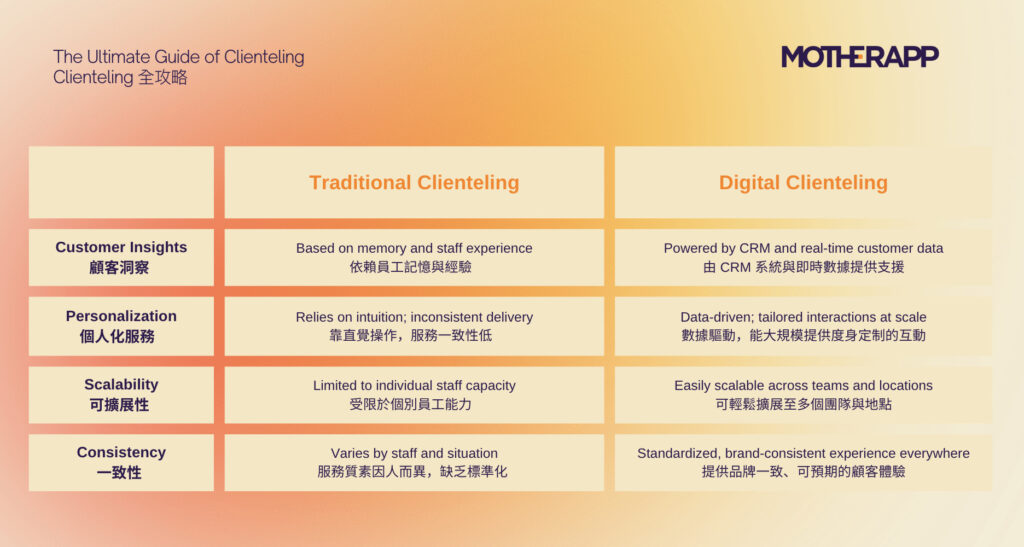 The Ultimate Guide of Clienteling
Clienteling 全攻略

MOTHERAPP

| | Traditional Clienteling | Digital Clienteling |
|---|---|---|
| Customer Insights 顧客洞察 | Based on memory and staff experience 依賴員工記憶與經驗 | Powered by CRM and real-time customer data 由 CRM 系統與即時數據提供支援 |
| Personalization 個人化服務 | Relies on intuition; inconsistent delivery 靠直覺操作，服務一致性低 | Data-driven; tailored interactions at scale 數據驅動，能大規模提供度身定制的互動 |
| Scalability 可擴展性 | Limited to individual staff capacity 受限於個別員工能力 | Easily scalable across teams and locations 可輕鬆擴展至多個團隊與地點 |
| Consistency 一致性 | Varies by staff and situation 服務質素因人而異，缺乏標準化 | Standardized, brand-consistent experience everywhere 提供品牌一致、可預期的顧客體驗 |